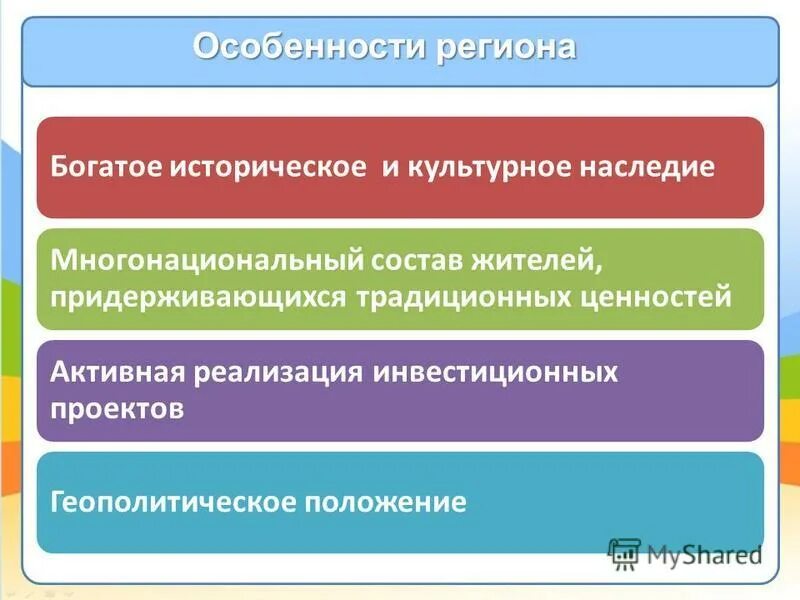 Особенности региона

Богатое историческое и культурное наследие

Многонациональный состав жителей, придерживающихся традиционных ценностей

Активная реализация инвестиционных проектов

Геополитическое положение

MyShared